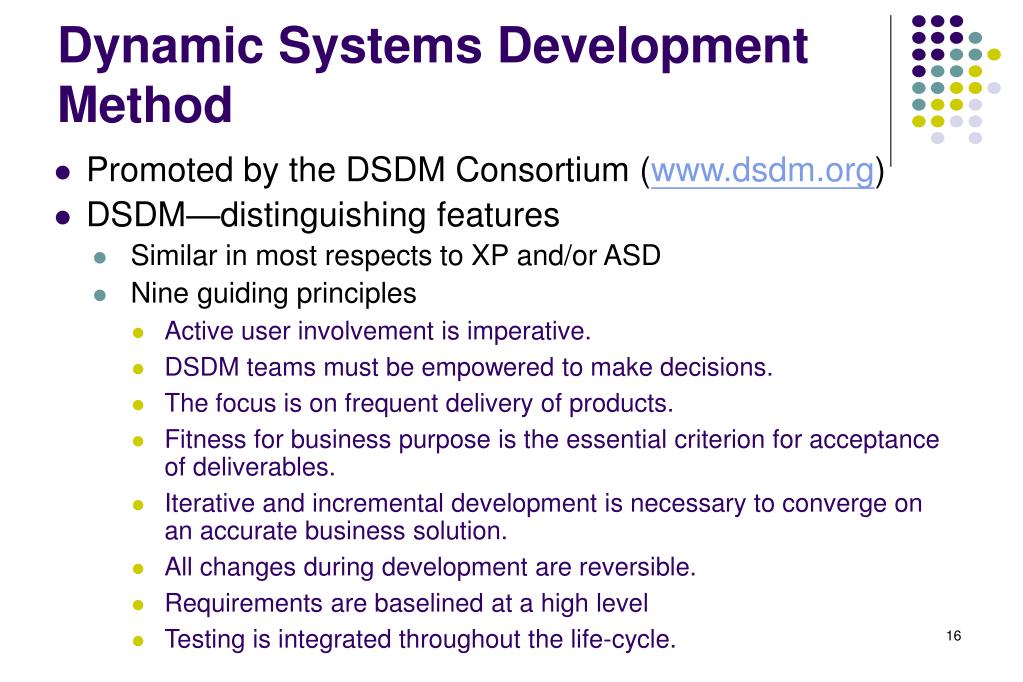 Dynamic Systems Development Method

- Promoted by the DSDM Consortium (www.dsdm.org)
- DSDM—distinguishing features
  - Similar in most respects to XP and/or ASD
  - Nine guiding principles
    - Active user involvement is imperative.
    - DSDM teams must be empowered to make decisions.
    - The focus is on frequent delivery of products.
    - Fitness for business purpose is the essential criterion for acceptance of deliverables.
    - Iterative and incremental development is necessary to converge on an accurate business solution.
    - All changes during development are reversible.
    - Requirements are baselined at a high level
    - Testing is integrated throughout the life-cycle.

16